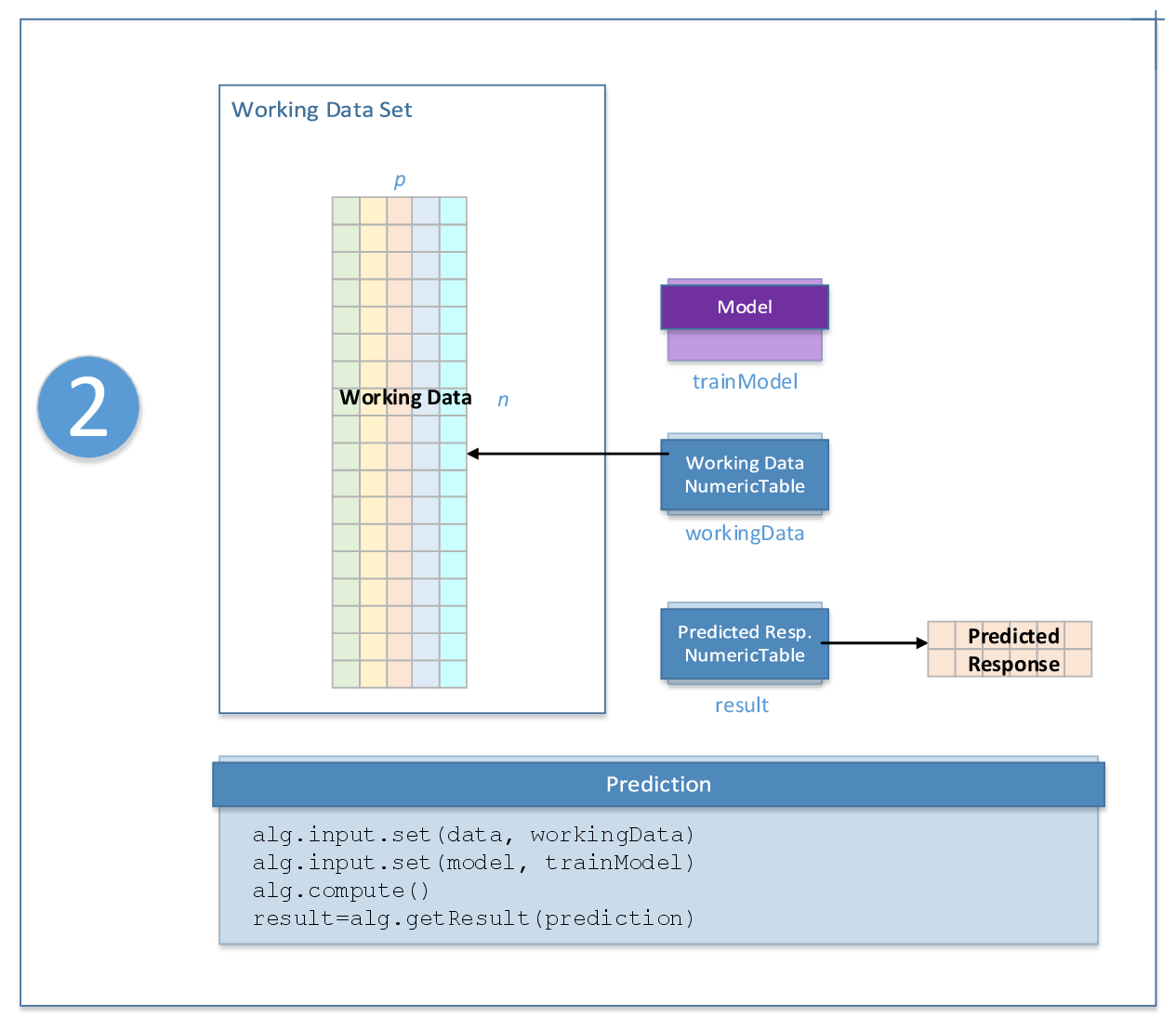 2

Working Data Set

p

Working Data

n

Model

trainModel

Working Data NumericTable

workingData

Predicted Resp. NumericTable

result

Predicted Response

Prediction

alg.input.set(data, workingData)
alg.input.set(model, trainModel)
alg.compute()
result=alg.getResult(prediction)